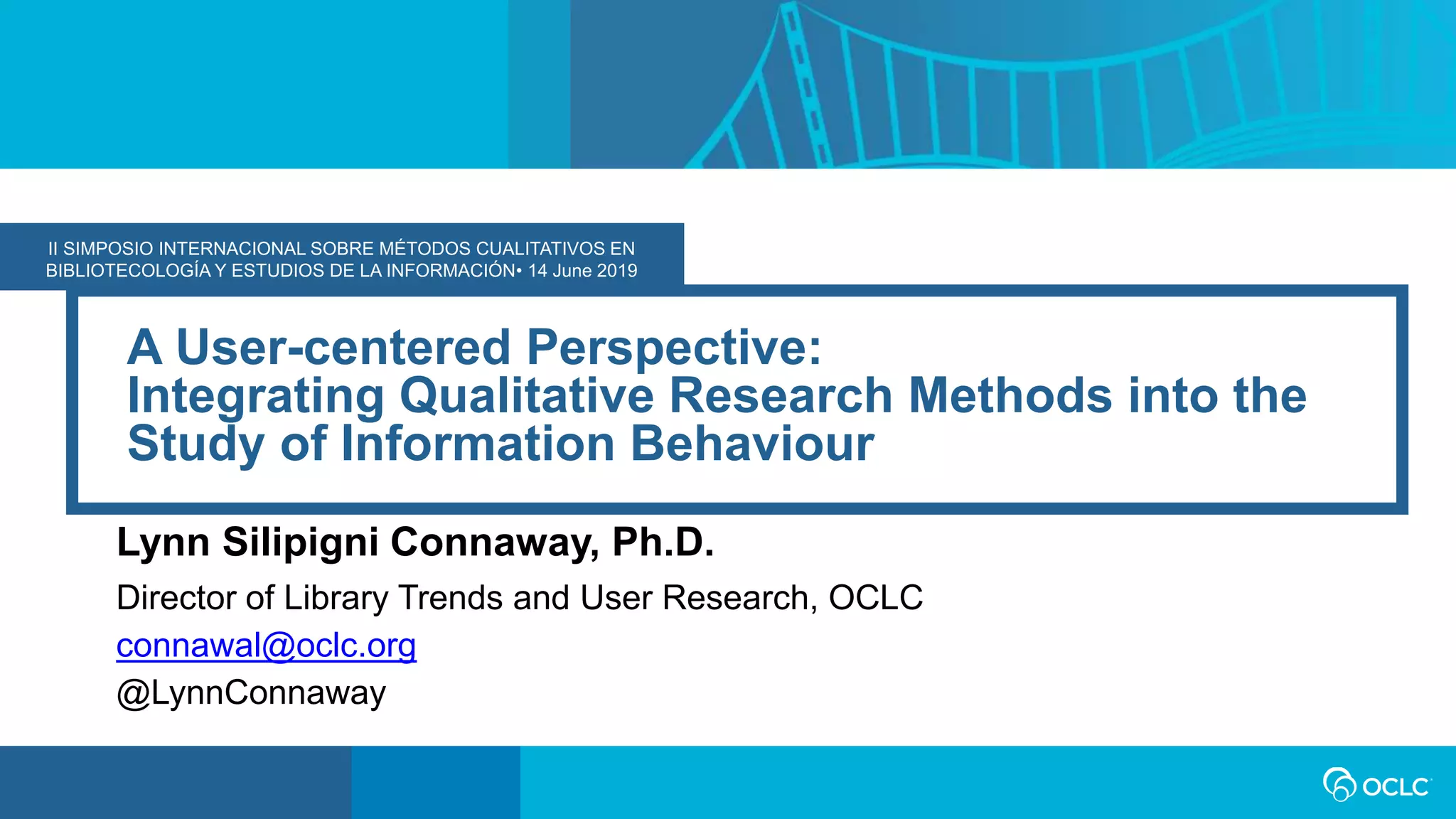 II SIMPOSIO INTERNACIONAL SOBRE MÉTODOS CUALITATIVOS EN BIBLIOTECOLOGÍA Y ESTUDIOS DE LA INFORMACIÓN• 14 June 2019

A User-centered Perspective:
Integrating Qualitative Research Methods into the Study of Information Behaviour

Lynn Silipigni Connaway, Ph.D.

Director of Library Trends and User Research, OCLC

connawal@oclc.org

@LynnConnaway

OCLC